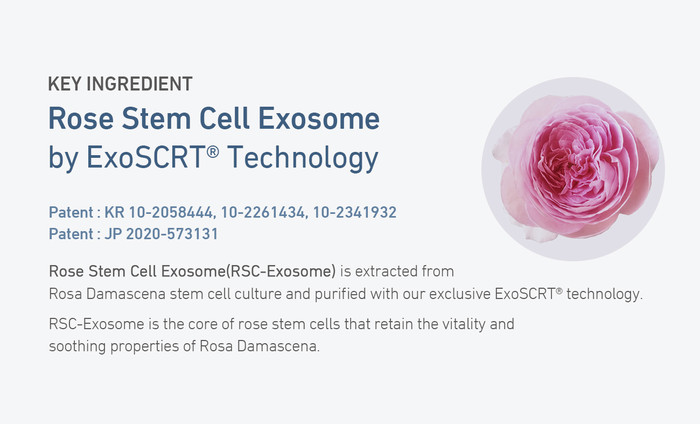 KEY INGREDIENT

Rose Stem Cell Exosome
by ExoSCRT® Technology

Patent : KR 10-2058444, 10-2261434, 10-2341932
Patent : JP 2020-573131

Rose Stem Cell Exosome(RSC-Exosome) is extracted from Rosa Damascena stem cell culture and purified with our exclusive ExoSCRT® technology.

RSC-Exosome is the core of rose stem cells that retain the vitality and soothing properties of Rosa Damascena.